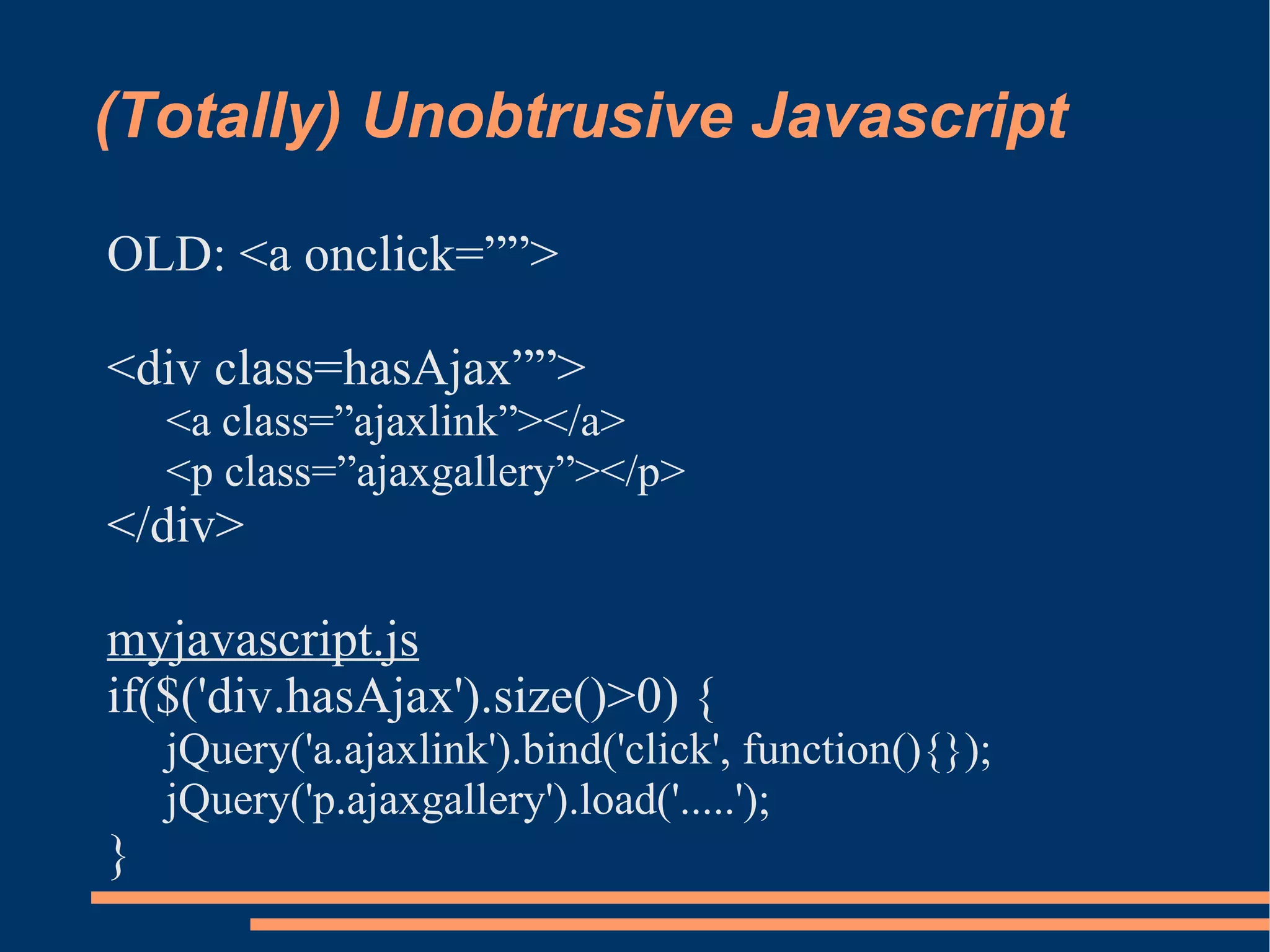 (Totally) Unobtrusive Javascript

OLD: <a onclick=””>

<div class=hasAjax””>
<a class=”ajaxlink”></a>
<p class=”ajaxgallery”></p>
</div>

myjavascript.js
if($('div.hasAjax').size()>0) {
jQuery('a.ajaxlink').bind('click', function(){});
jQuery('p.ajaxgallery').load('.....');
}